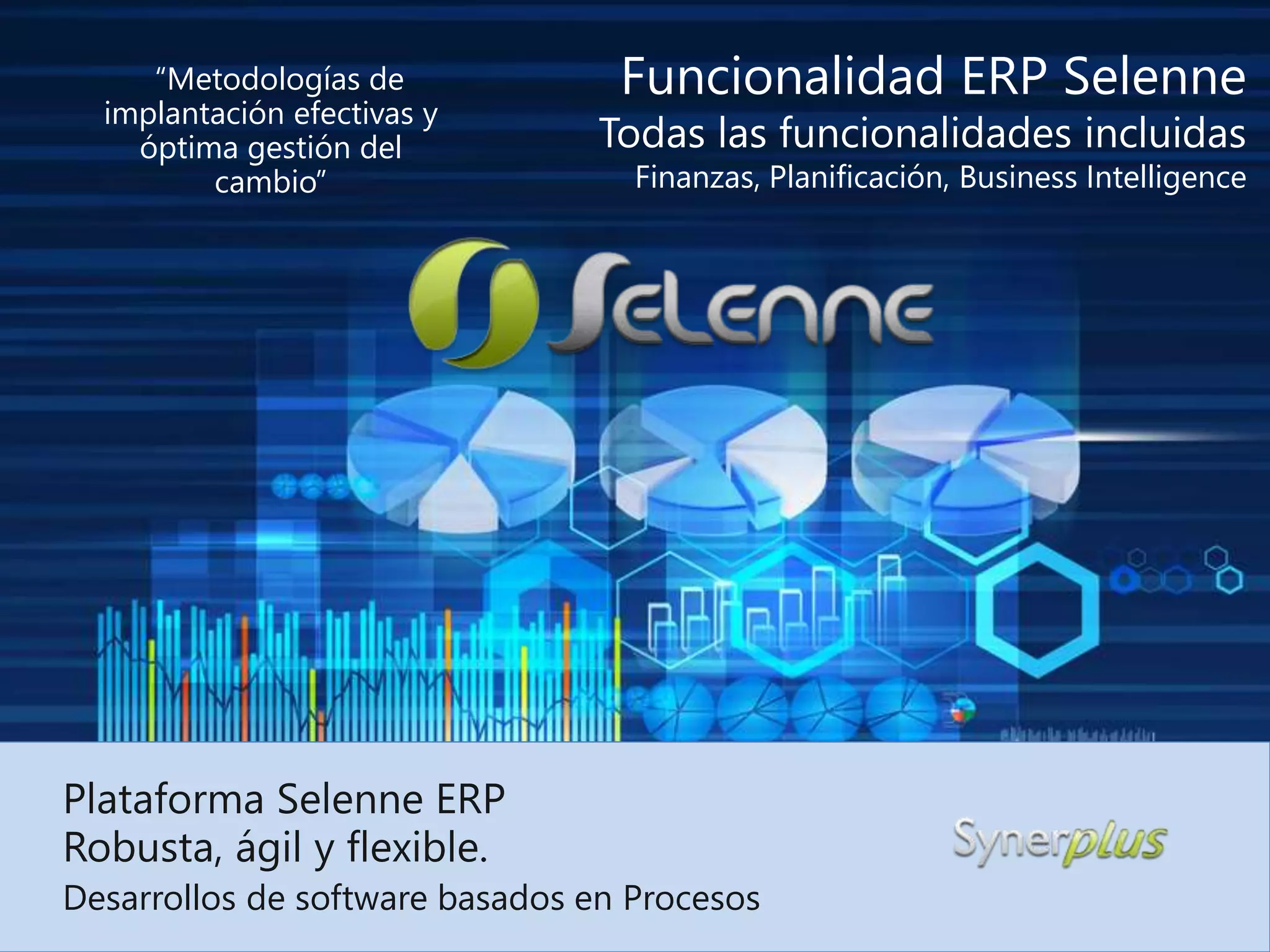 “Metodologías de implantación efectivas y óptima gestión del cambio”

Funcionalidad ERP Selenne
Todas las funcionalidades incluidas
Finanzas, Planificación, Business Intelligence

Selenne

Plataforma Selenne ERP
Robusta, ágil y flexible.
Desarrollos de software basados en Procesos

Synerplus